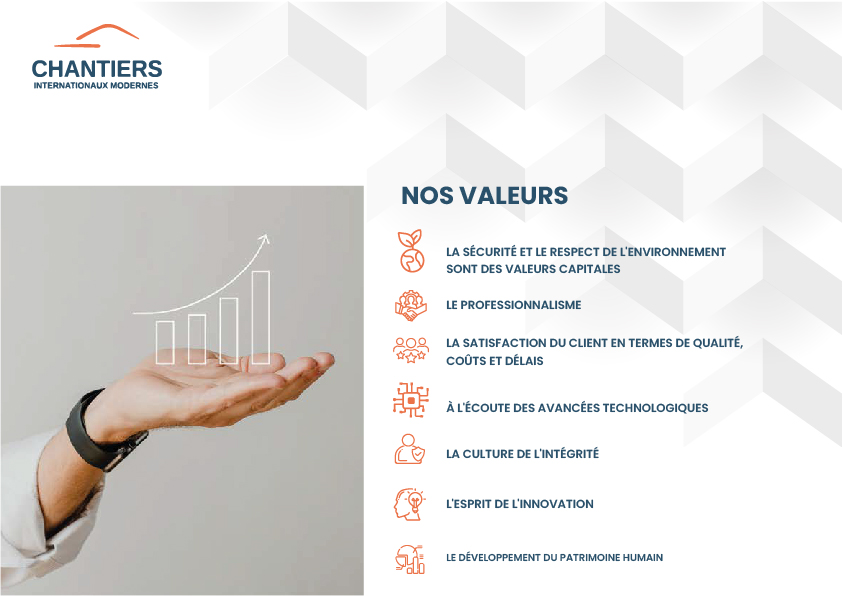 CHANTIERS
INTERNATIONAUX MODERNES

NOS VALEURS

LA SÉCURITÉ ET LE RESPECT DE L'ENVIRONNEMENT SONT DES VALEURS CAPITALES

LE PROFESSIONNALISME

LA SATISFACTION DU CLIENT EN TERMES DE QUALITÉ, COÛTS ET DÉLAIS

À L'ÉCOUTE DES AVANCÉES TECHNOLOGIQUES

LA CULTURE DE L'INTÉGRITÉ

L'ESPRIT DE L'INNOVATION

LE DÉVELOPPEMENT DU PATRIMOINE HUMAIN